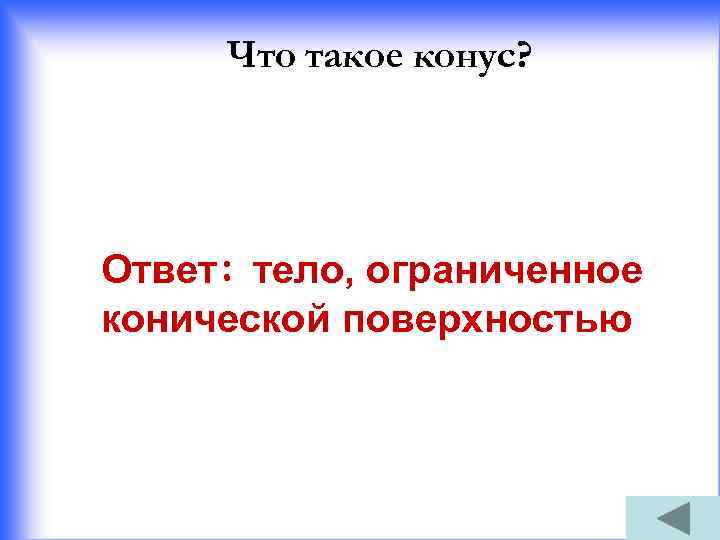 Что такое конус?

Ответ: тело, ограниченное конической поверхностью